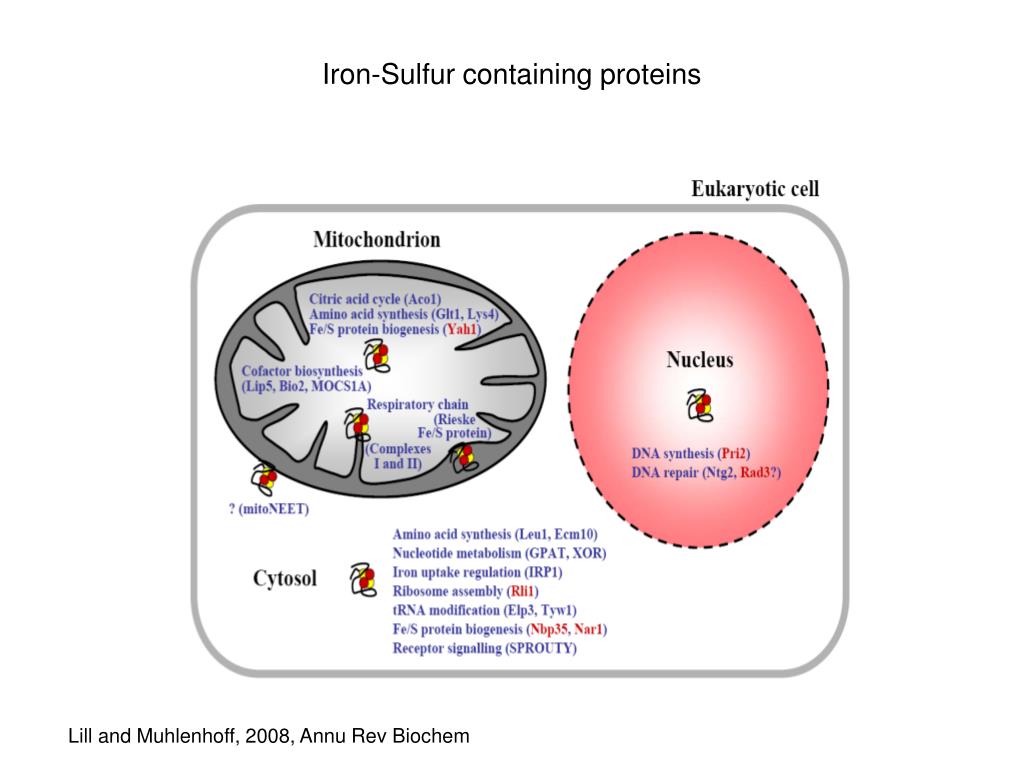 Iron-Sulfur containing proteins

Eukaryotic cell

Mitochondrion

Citric acid cycle (Aco1)
Amino acid synthesis (Glt1, Lys4)
Fe/S protein biogenesis (Yah1)

Cofactor biosynthesis
(Lip5, Bio2, MOCS1A)

Respiratory chain
(Rieske
Fe/S protein)
(Complexes
I and II)

? (mitoNEET)

Nucleus

DNA synthesis (Pri2)
DNA repair (Ntg2, Rad3?)

Cytosol

Amino acid synthesis (Leu1, Ecm10)
Nucleotide metabolism (GPAT, XOR)
Iron uptake regulation (IRP1)
Ribosome assembly (Rli1)
tRNA modification (Elp3, Tyw1)
Fe/S protein biogenesis (Nbp35, Nar1)
Receptor signalling (SPROUTY)

Lill and Muhlenhoff, 2008, Annu Rev Biochem